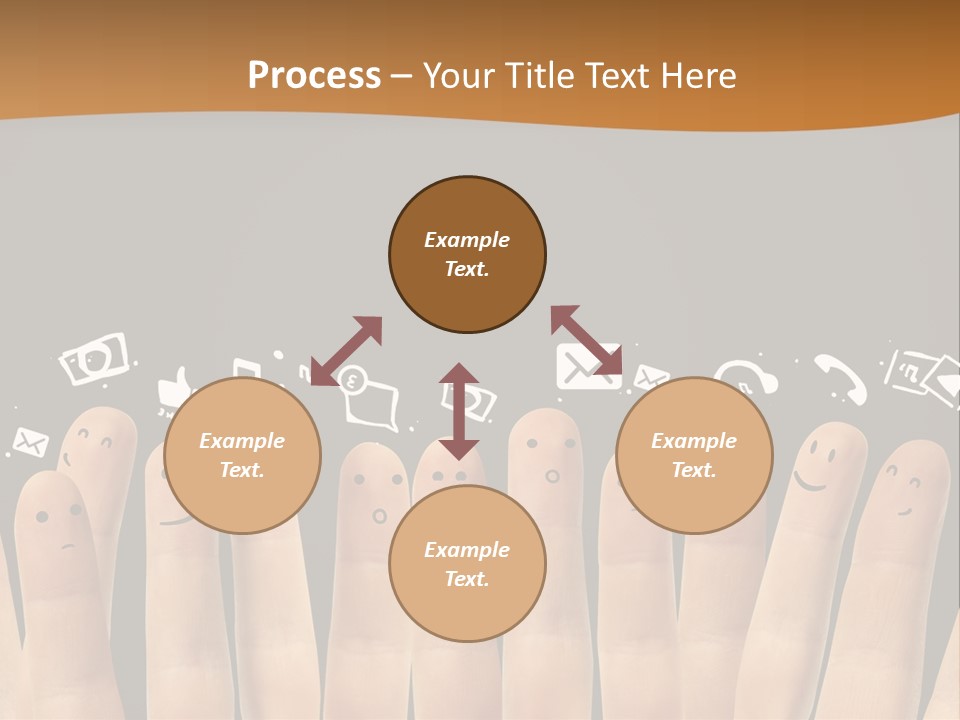 Process – Your Title Text Here

Example Text.

Example Text.

Example Text.

Example Text.